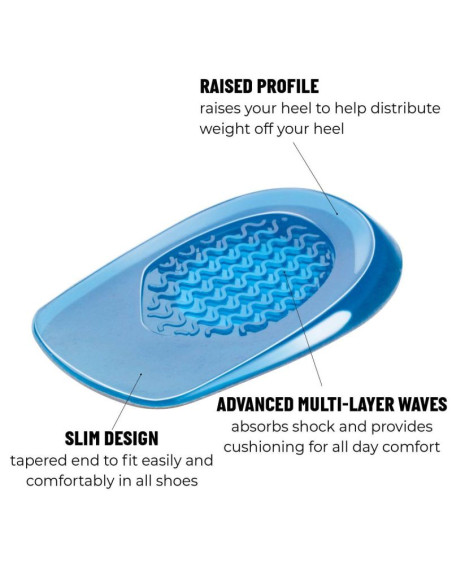 RAISED PROFILE
raises your heel to help distribute weight off your heel

ADVANCED MULTI-LAYER WAVES
absorbs shock and provides cushioning for all day comfort

SLIM DESIGN
tapered end to fit easily and comfortably in all shoes